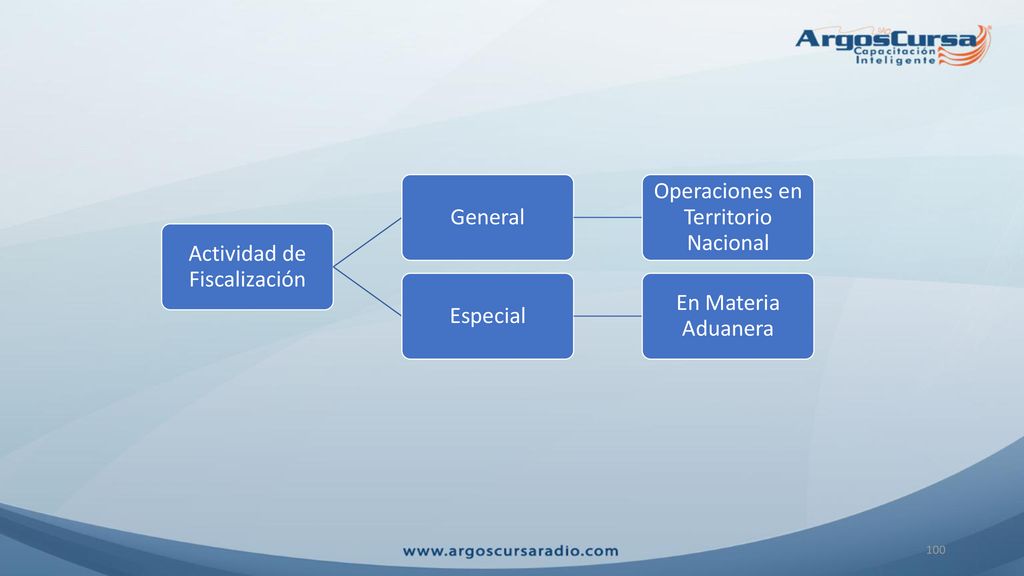 ArgosCursa
Capacitación Inteligente

Actividad de Fiscalización

General

Operaciones en Territorio Nacional

Especial

En Materia Aduanera

www.argoscursaradio.com

100